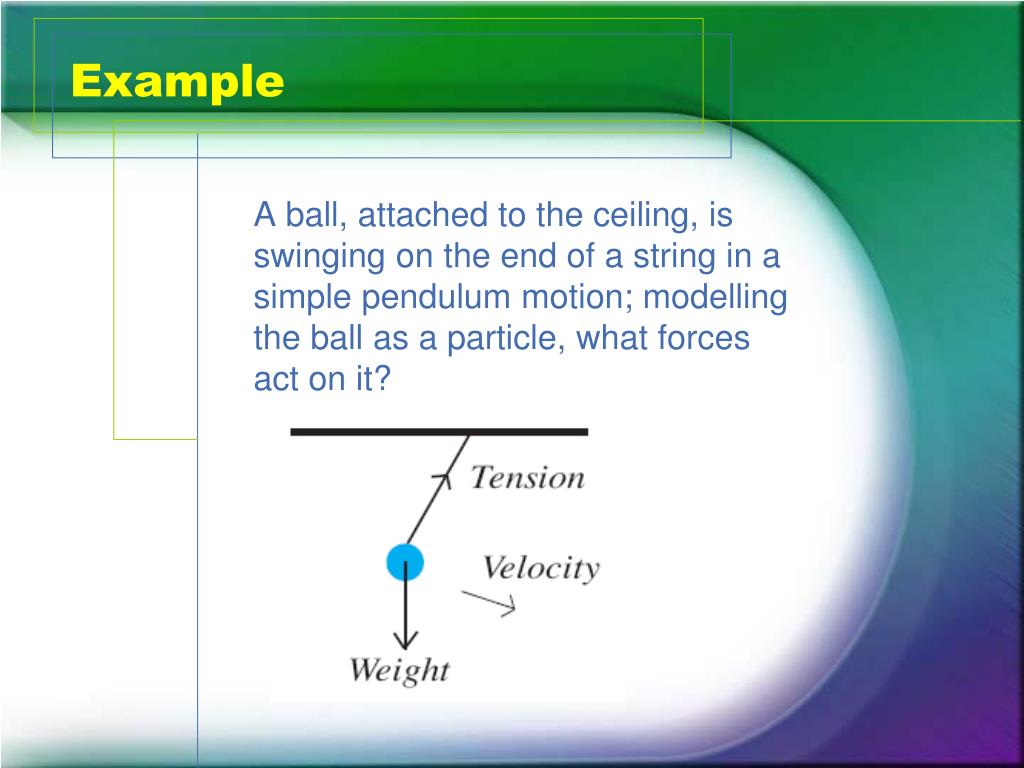 Example

A ball, attached to the ceiling, is swinging on the end of a string in a simple pendulum motion; modelling the ball as a particle, what forces act on it?

Tension

Velocity

Weight